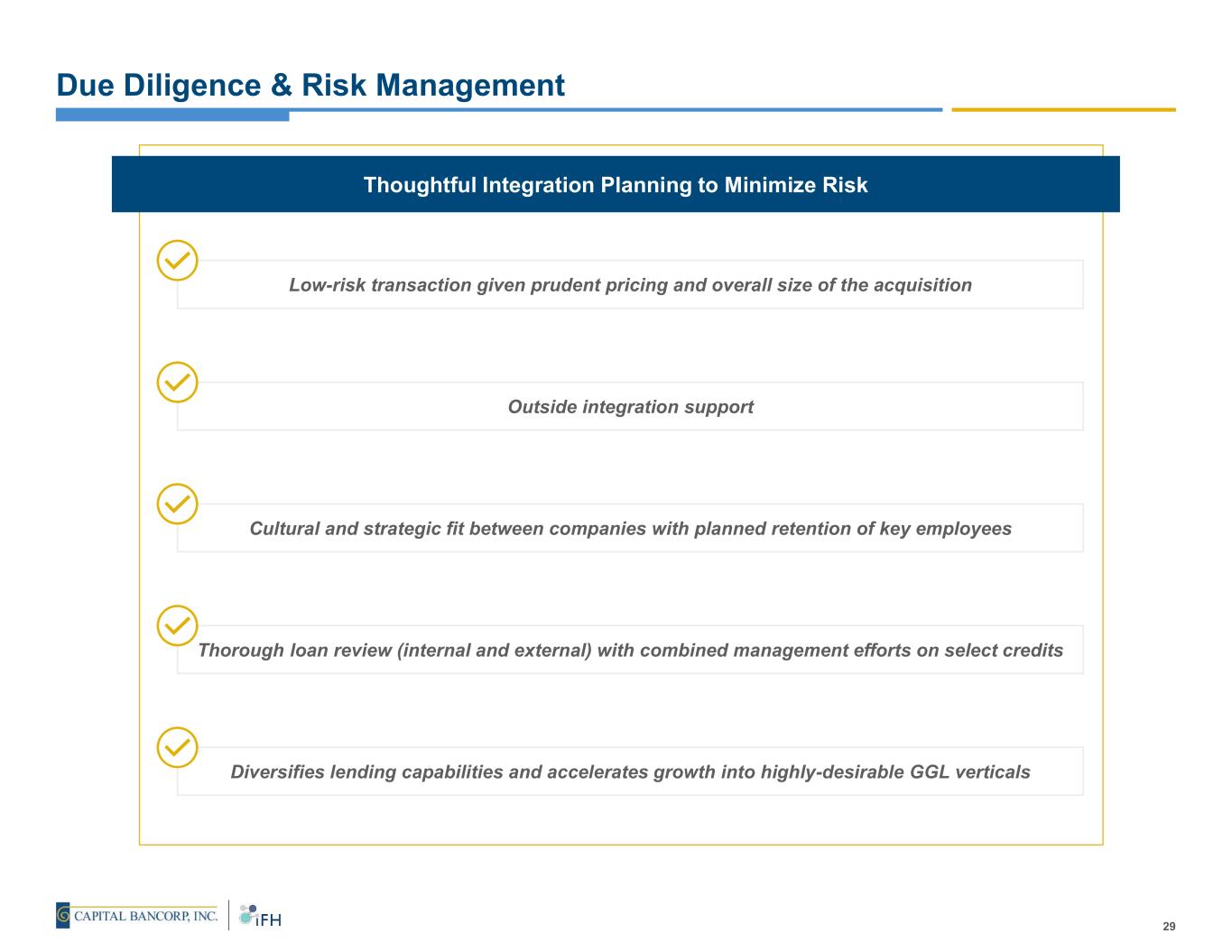 Due Diligence & Risk Management

Thoughtful Integration Planning to Minimize Risk

Low-risk transaction given prudent pricing and overall size of the acquisition

Outside integration support

Cultural and strategic fit between companies with planned retention of key employees

Thorough loan review (internal and external) with combined management efforts on select credits

Diversifies lending capabilities and accelerates growth into highly-desirable GGL verticals

CAPITAL BANCORP, INC.

IFH

29